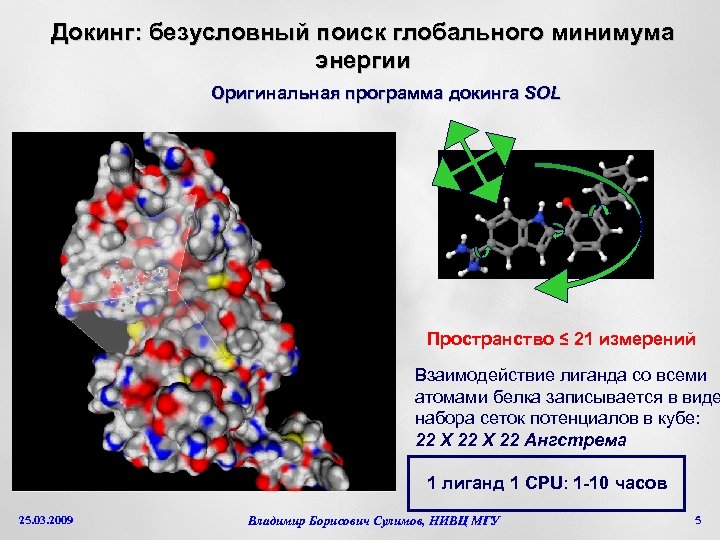 Докинг: безусловный поиск глобального минимума энергии

Оригинальная программа докинга SOL

Пространство ≤ 21 измерений

Взаимодействие лиганда со всеми атомами белка записывается в виде набора сеток потенциалов в кубе: 22 X 22 X 22 Ангстрема

1 лиганд 1 CPU: 1-10 часов

25.03.2009

Владимир Борисович Сулимов, НИВЦ МГУ

5